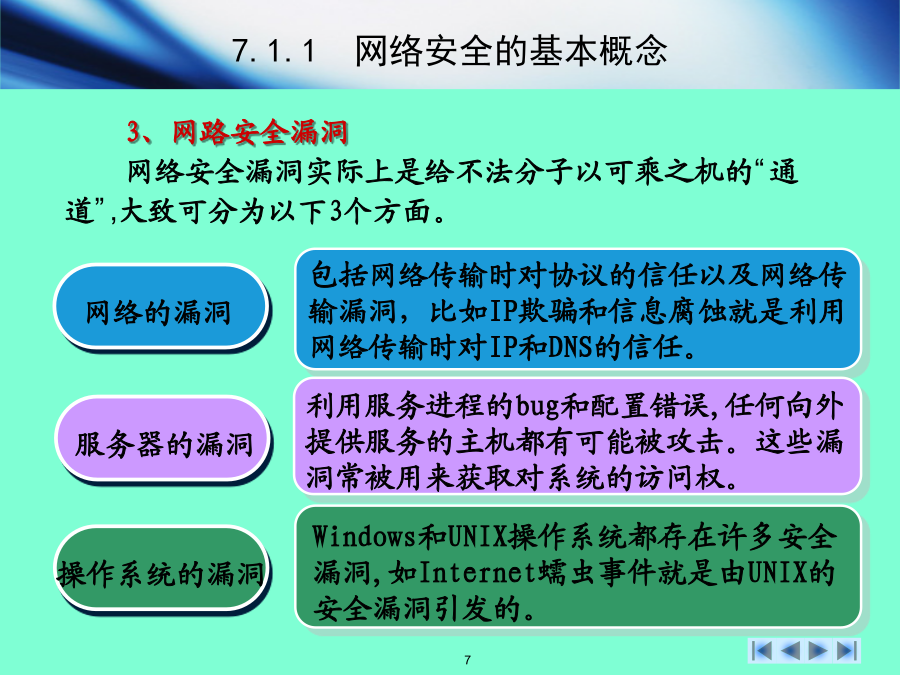 7.1.1 网络安全的基本概念

3、网路安全漏洞

网络安全漏洞实际上是给不法分子以可乘之机的“通道”,大致可分为以下3个方面。

网络的漏洞

包括网络传输时对协议的信任以及网络传输漏洞，比如IP欺骗和信息腐蚀就是利用网络传输时对IP和DNS的信任。

服务器的漏洞

利用服务进程的bug和配置错误,任何向外提供服务的主机都有可能被攻击。这些漏洞常被用来获取对系统的访问权。

操作系统的漏洞

Windows和UNIX操作系统都存在许多安全漏洞,如Internet蠕虫事件就是由UNIX的安全漏洞引发的。

7